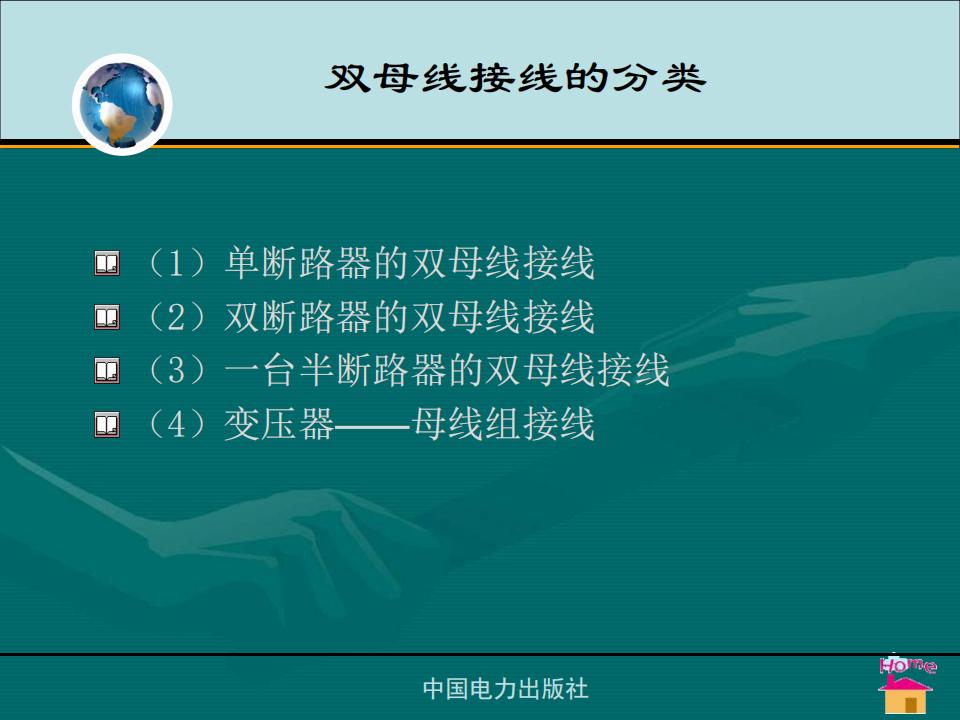 双母线接线的分类

（1）单断路器的双母线接线
（2）双断路器的双母线接线
（3）一台半断路器的双母线接线
（4）变压器——母线组接线

中国电力出版社

Home